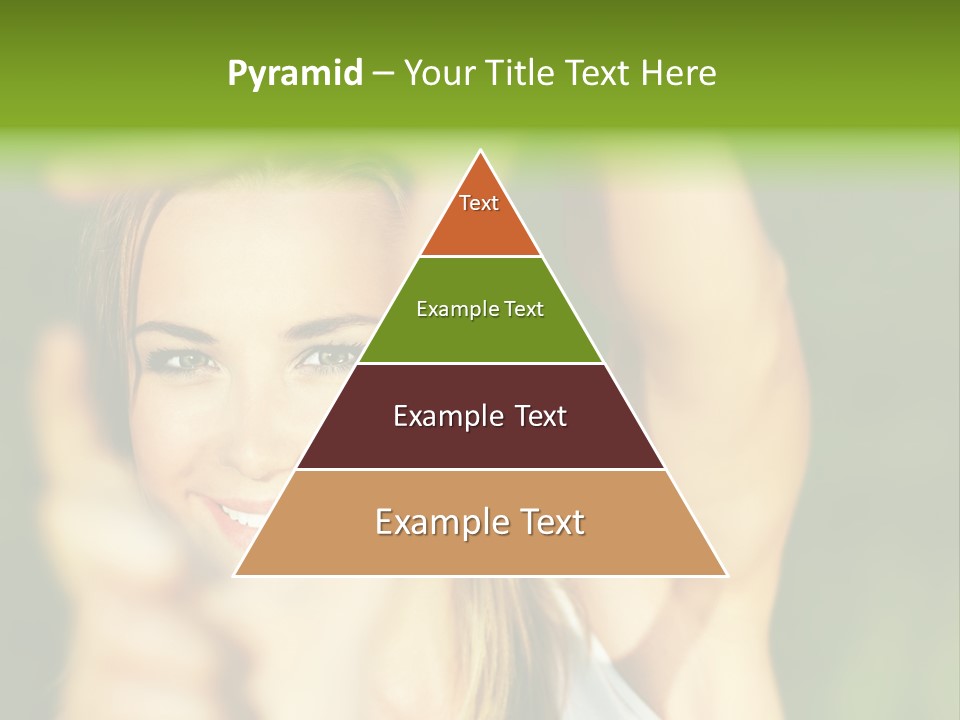 Pyramid – Your Title Text Here

Text

Example Text

Example Text

Example Text